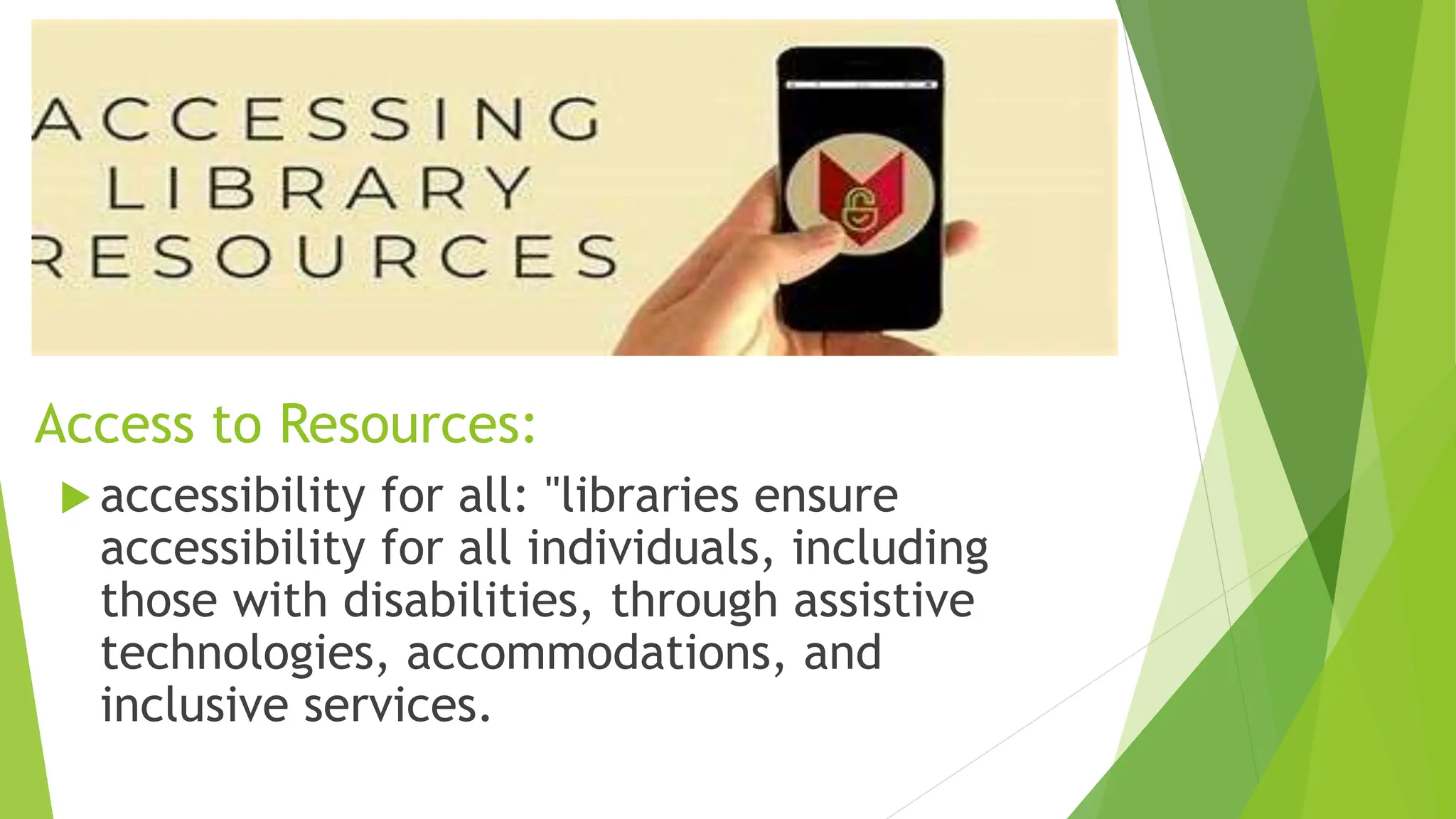 ACCESSING
LIBRARY
RESOURCES

Access to Resources:

accessibility for all: "libraries ensure accessibility for all individuals, including those with disabilities, through assistive technologies, accommodations, and inclusive services.